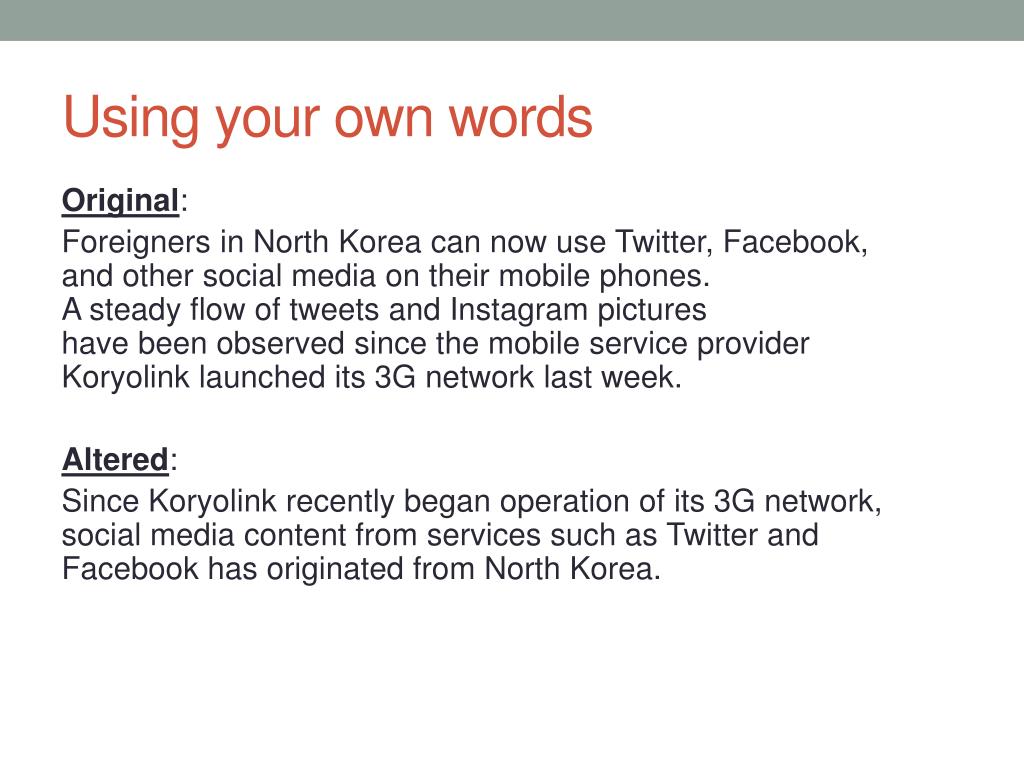 Using your own words

Original:

Foreigners in North Korea can now use Twitter, Facebook, and other social media on their mobile phones. A steady flow of tweets and Instagram pictures have been observed since the mobile service provider Koryolink launched its 3G network last week.

Altered:

Since Koryolink recently began operation of its 3G network, social media content from services such as Twitter and Facebook has originated from North Korea.